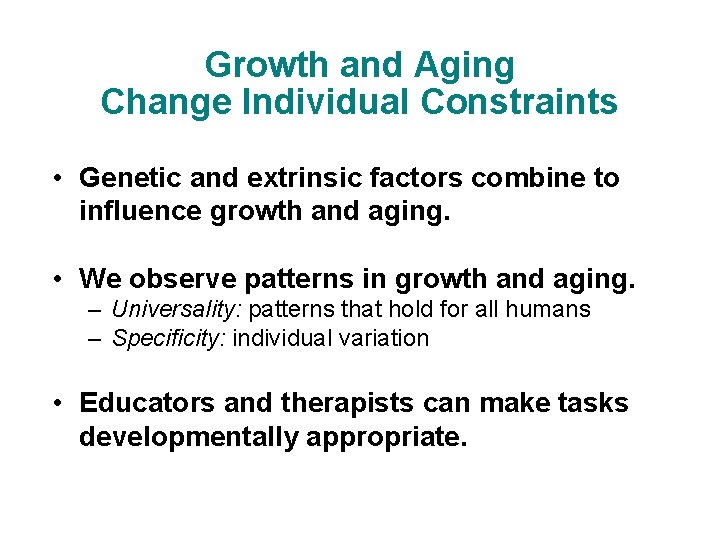 Growth and Aging
Change Individual Constraints

• Genetic and extrinsic factors combine to influence growth and aging.

• We observe patterns in growth and aging.
– Universality: patterns that hold for all humans
– Specificity: individual variation

• Educators and therapists can make tasks developmentally appropriate.